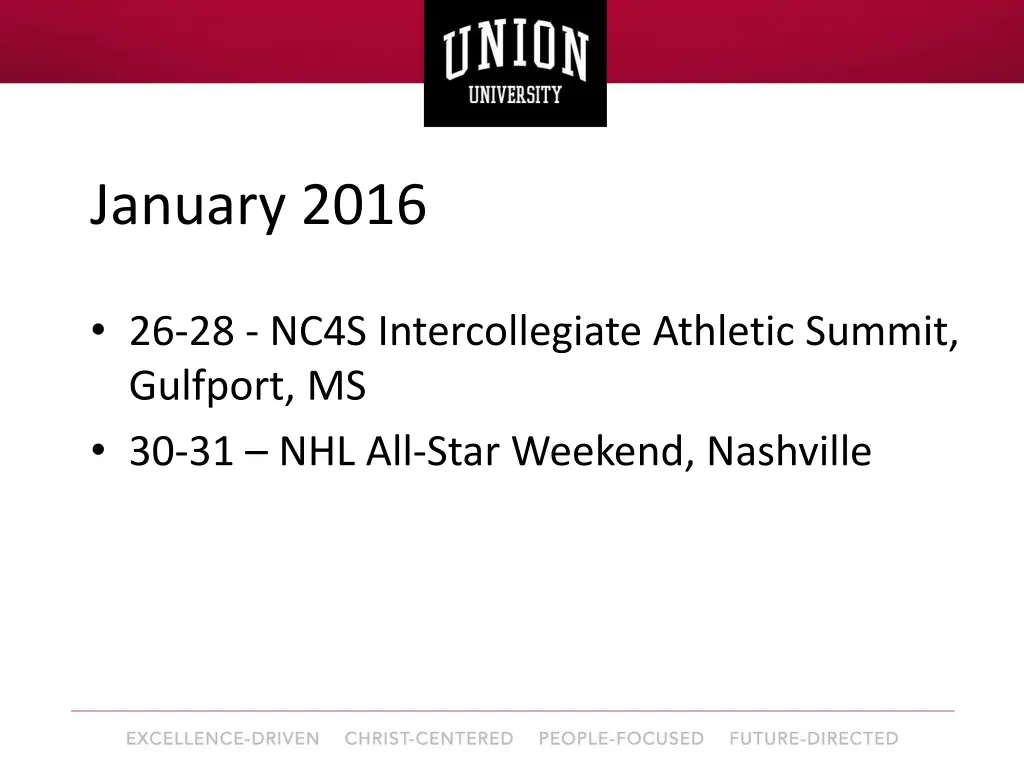 UNION
UNIVERSITY

January 2016

• 26-28 - NC4S Intercollegiate Athletic Summit, Gulfport, MS
• 30-31 – NHL All-Star Weekend, Nashville

EXCELLENCE-DRIVEN CHRIST-CENTERED PEOPLE-FOCUSED FUTURE-DIRECTED